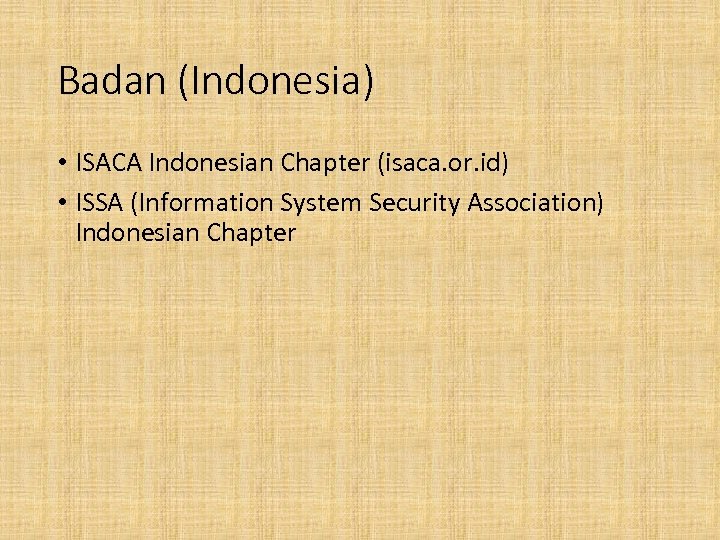 Badan (Indonesia)

• ISACA Indonesian Chapter (isaca.or.id)
• ISSA (Information System Security Association) Indonesian Chapter